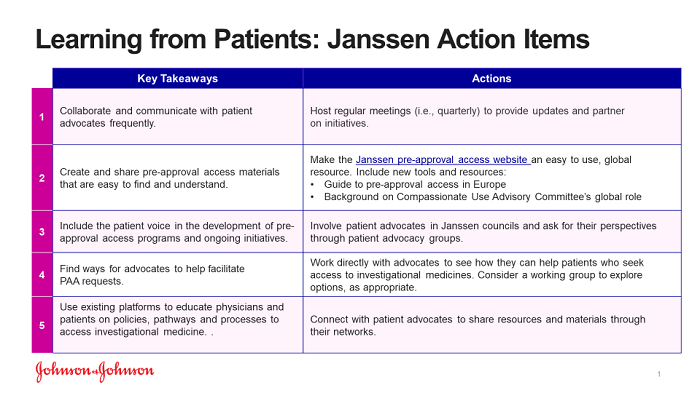 Learning from Patients: Janssen Action Items

| | Key Takeaways | Actions |
|---|---|---|
| 1 | Collaborate and communicate with patient advocates frequently. | Host regular meetings (i.e., quarterly) to provide updates and partner on initiatives. |
| 2 | Create and share pre-approval access materials that are easy to find and understand. | Make the Janssen pre-approval access website an easy to use, global resource. Include new tools and resources: • Guide to pre-approval access in Europe • Background on Compassionate Use Advisory Committee's global role |
| 3 | Include the patient voice in the development of pre-approval access programs and ongoing initiatives. | Involve patient advocates in Janssen councils and ask for their perspectives through patient advocacy groups. |
| 4 | Find ways for advocates to help facilitate PAA requests. | Work directly with advocates to see how they can help patients who seek access to investigational medicines. Consider a working group to explore options, as appropriate. |
| 5 | Use existing platforms to educate physicians and patients on policies, pathways and processes to access investigational medicine. . | Connect with patient advocates to share resources and materials through their networks. |

Johnson & Johnson

1